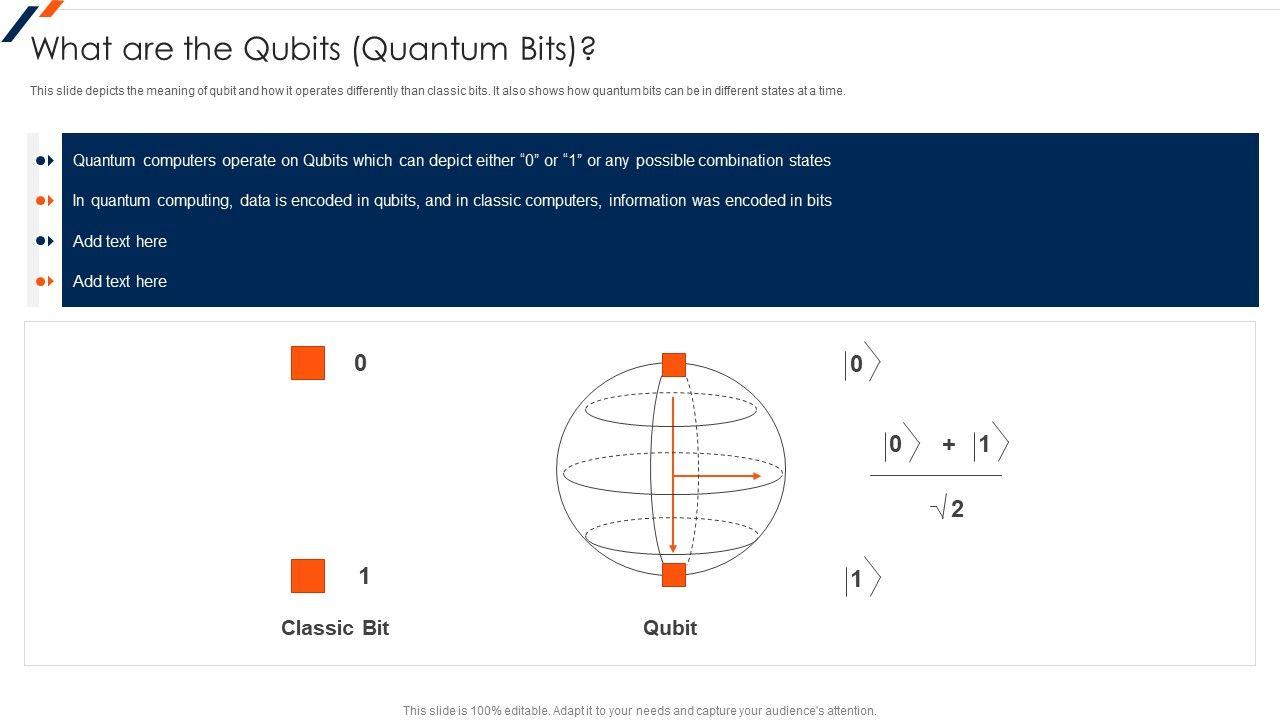 What are the Qubits (Quantum Bits)?

This slide depicts the meaning of qubit and how it operates differently than classic bits. It also shows how quantum bits can be in different states at a time.

Quantum computers operate on Qubits which can depict either "0" or "1" or any possible combination states

In quantum computing, data is encoded in qubits, and in classic computers, information was encoded in bits

Add text here

Add text here

0

1

Classic Bit

Qubit

$|0\rangle$

$\frac{|0\rangle + |1\rangle}{\sqrt{2}}$

$|1\rangle$

This slide is 100% editable. Adapt it to your needs and capture your audience's attention.